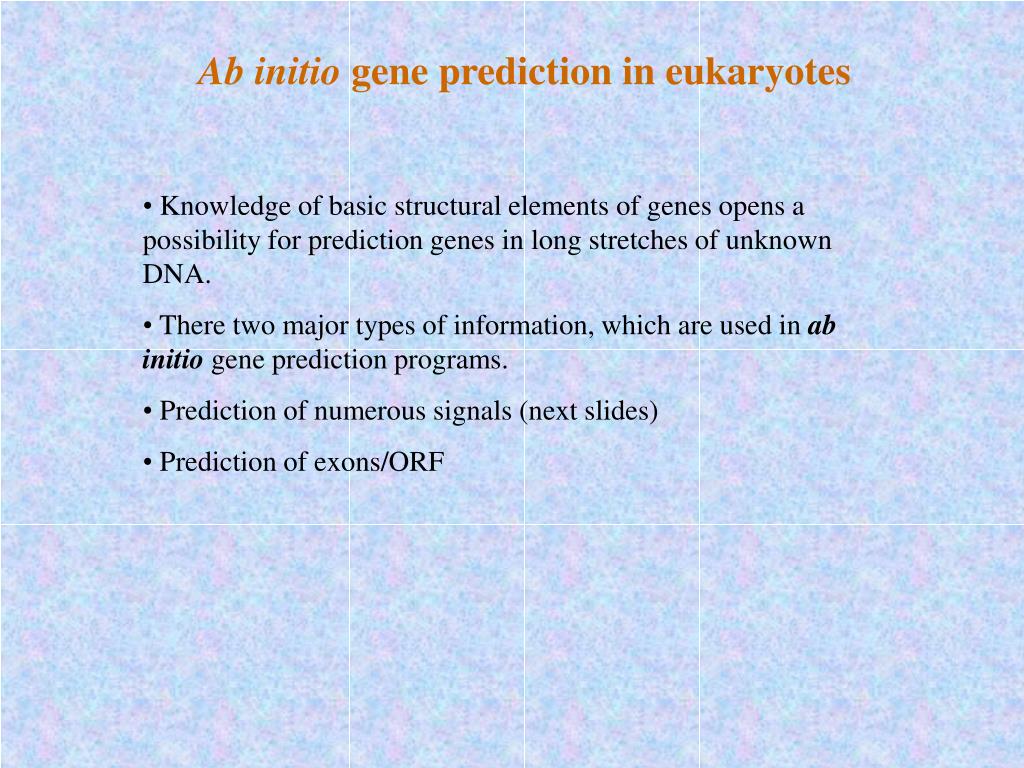 Ab initio gene prediction in eukaryotes

• Knowledge of basic structural elements of genes opens a possibility for prediction genes in long stretches of unknown DNA.

• There two major types of information, which are used in ab initio gene prediction programs.

• Prediction of numerous signals (next slides)

• Prediction of exons/ORF